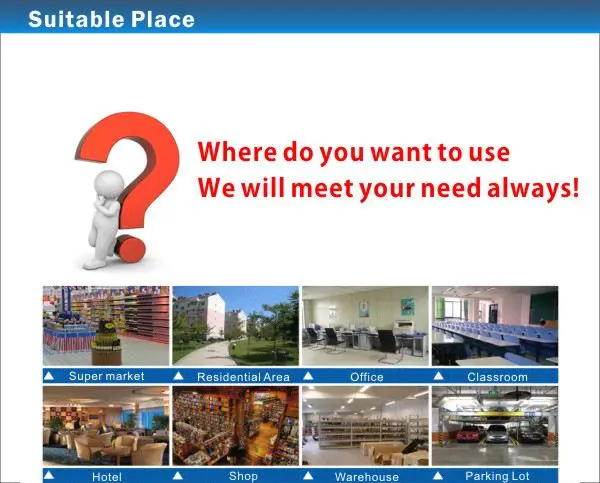 Suitable Place

Where do you want to use
We will meet your need always!

▲ Super market
▲ Residential Area
▲ Office
▲ Classroom

▲ Hotel
▲ Shop
▲ Warehouse
▲ Parking Lot